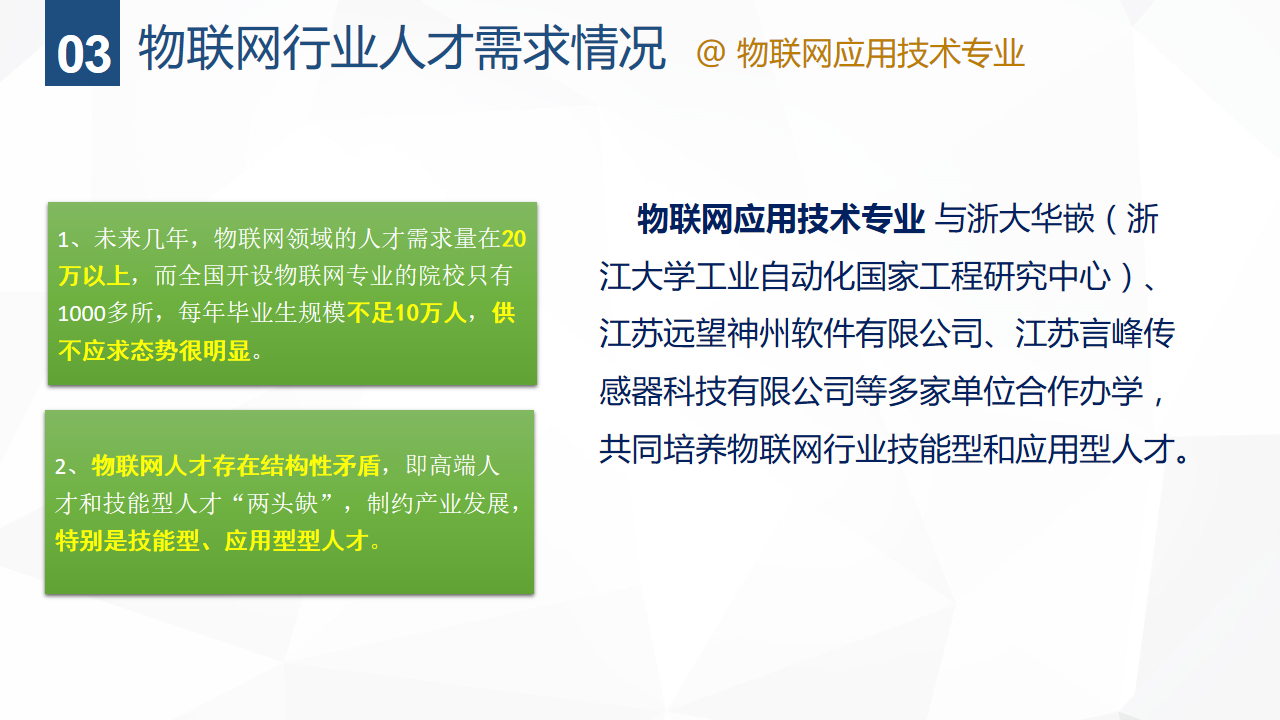 03 物联网行业人才需求情况 @ 物联网应用技术专业

1、未来几年，物联网领域的人才需求量在20万以上，而全国开设物联网专业的院校只有1000多所，每年毕业生规模不足10万人，供不应求态势很明显。

2、物联网人才存在结构性矛盾，即高端人才和技能型人才“两头缺”，制约产业发展，特别是技能型、应用型型人才。

物联网应用技术专业 与浙大华嵌（浙江大学工业自动化国家工程研究中心）、江苏远望神州软件有限公司、江苏言峰传感器科技有限公司等多家单位合作办学，共同培养物联网行业技能型和应用型人才。